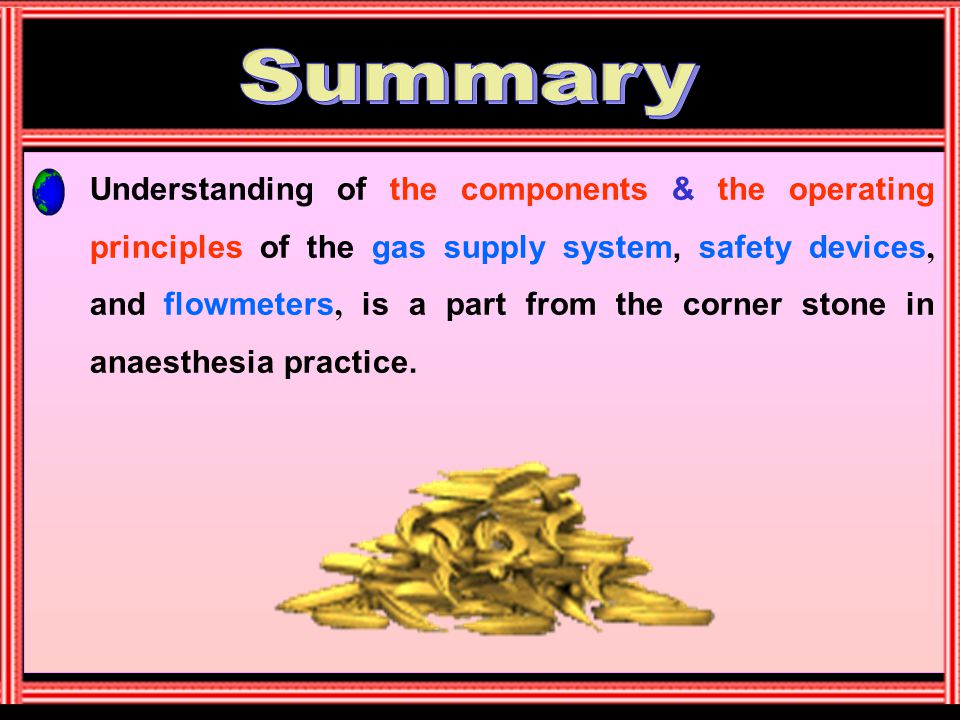 Summary

Understanding of the components & the operating principles of the gas supply system, safety devices, and flowmeters, is a part from the corner stone in anaesthesia practice.